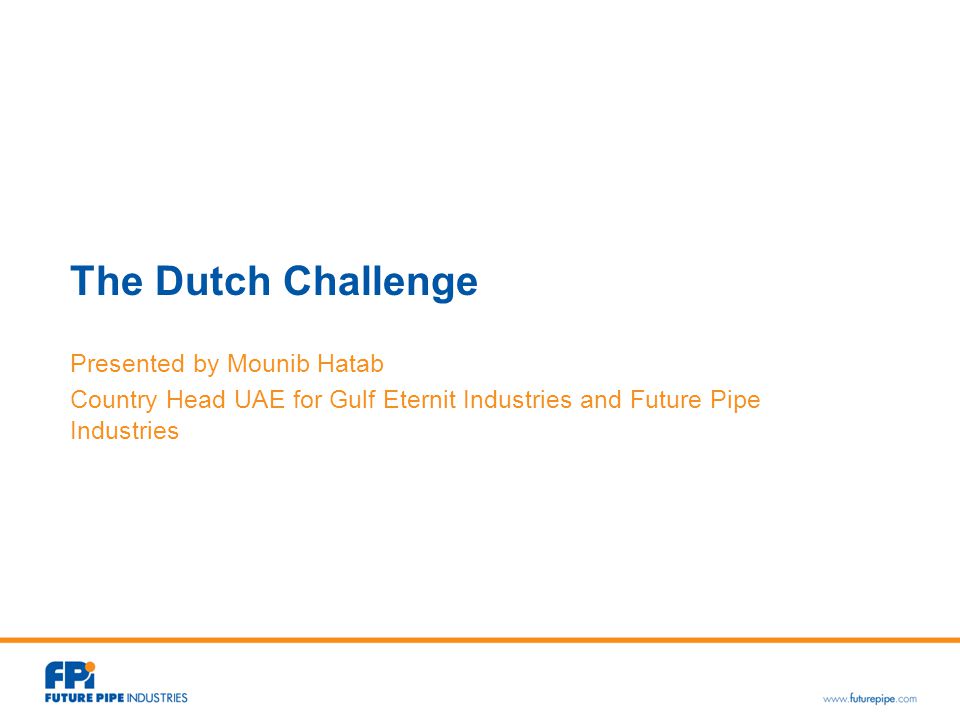 The Dutch Challenge

Presented by Mounib Hatab

Country Head UAE for Gulf Eternit Industries and Future Pipe Industries

FPi
FUTURE PIPE INDUSTRIES

www.futurepipe.com